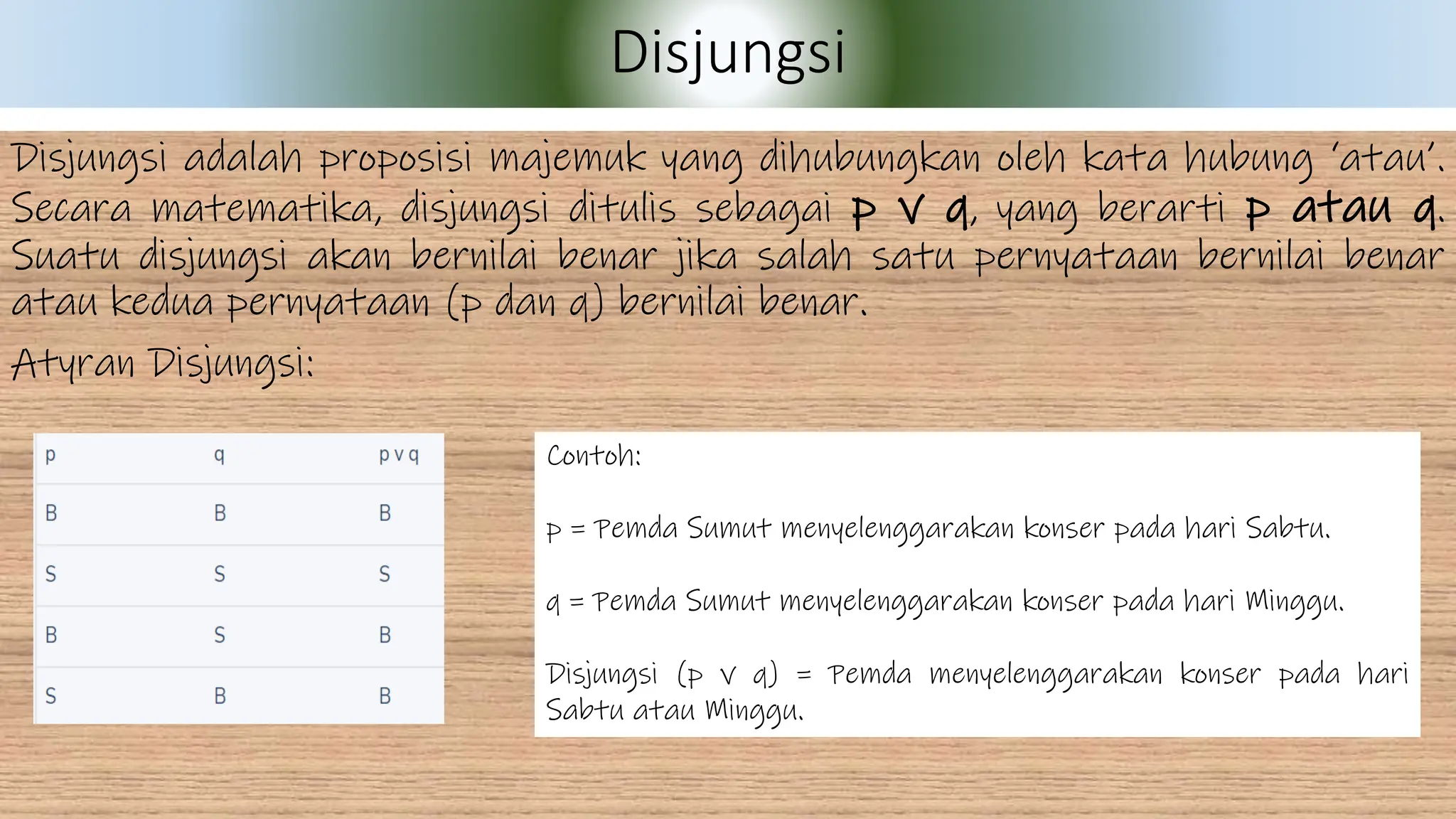 Disjungsi

Disjungsi adalah proposisi majemuk yang dihubungkan oleh kata hubung 'atau'. Secara matematika, disjungsi ditulis sebagai p v q, yang berarti p atau q. Suatu disjungsi akan bernilai benar jika salah satu pernyataan bernilai benar atau kedua pernyataan (p dan q) bernilai benar.

Atyran Disjungsi:

| p | q | p v q |
|---|---|---|
| B | B | B |
| S | S | S |
| B | S | B |
| S | B | B |

Contoh:

p = Pemda Sumut menyelenggarakan konser pada hari Sabtu.

q = Pemda Sumut menyelenggarakan konser pada hari Minggu.

Disjungsi (p v q) = Pemda menyelenggarakan konser pada hari Sabtu atau Minggu.